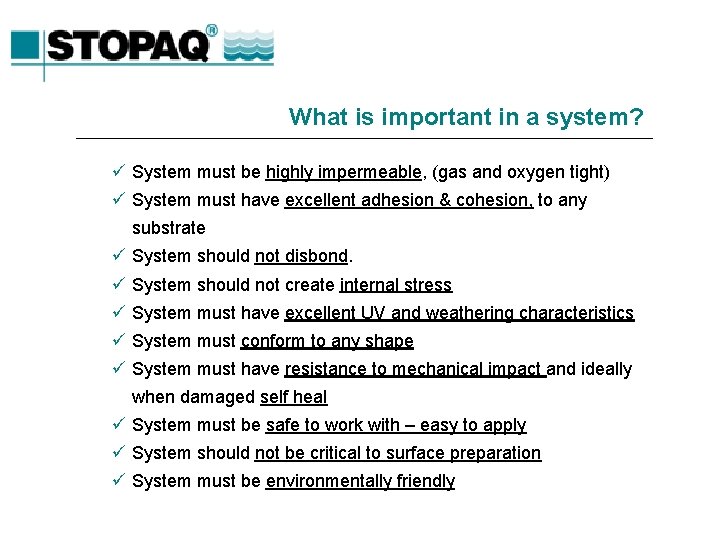 STOPAQ®

What is important in a system?

✓ System must be highly impermeable, (gas and oxygen tight)
✓ System must have excellent adhesion & cohesion, to any substrate
✓ System should not disbond.
✓ System should not create internal stress
✓ System must have excellent UV and weathering characteristics
✓ System must conform to any shape
✓ System must have resistance to mechanical impact and ideally when damaged self heal
✓ System must be safe to work with – easy to apply
✓ System should not be critical to surface preparation
✓ System must be environmentally friendly